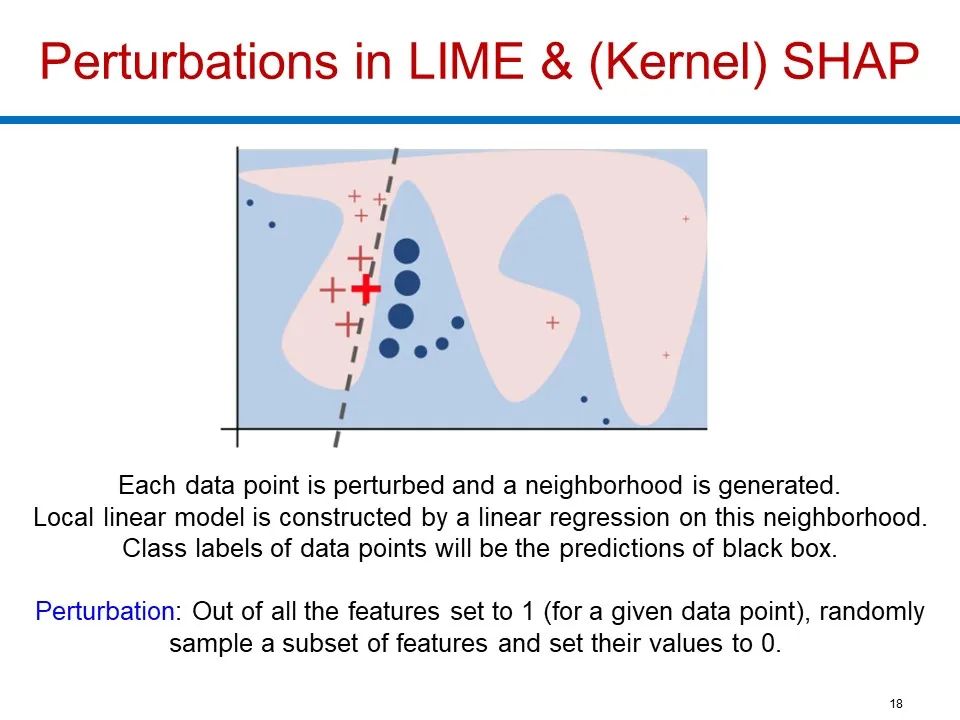 Perturbations in LIME & (Kernel) SHAP

Each data point is perturbed and a neighborhood is generated.
Local linear model is constructed by a linear regression on this neighborhood.
Class labels of data points will be the predictions of black box.

Perturbation: Out of all the features set to 1 (for a given data point), randomly sample a subset of features and set their values to 0.

18